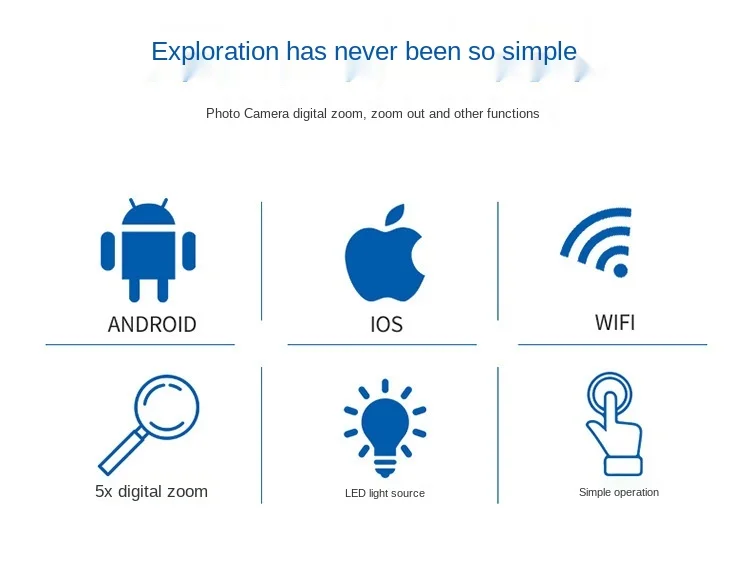 Exploration has never been so simple

Photo Camera digital zoom, zoom out and other functions

ANDROID

IOS

WIFI

5x digital zoom

LED light source

Simple operation